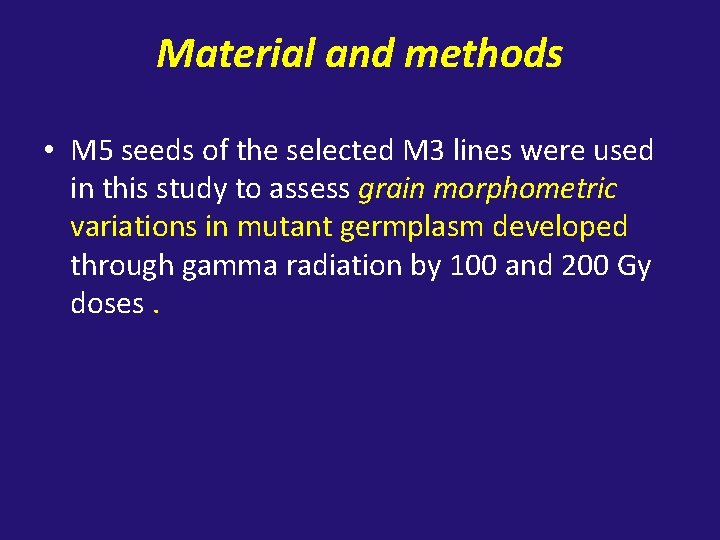 Material and methods

• M5 seeds of the selected M3 lines were used in this study to assess grain morphometric variations in mutant germplasm developed through gamma radiation by 100 and 200 Gy doses .